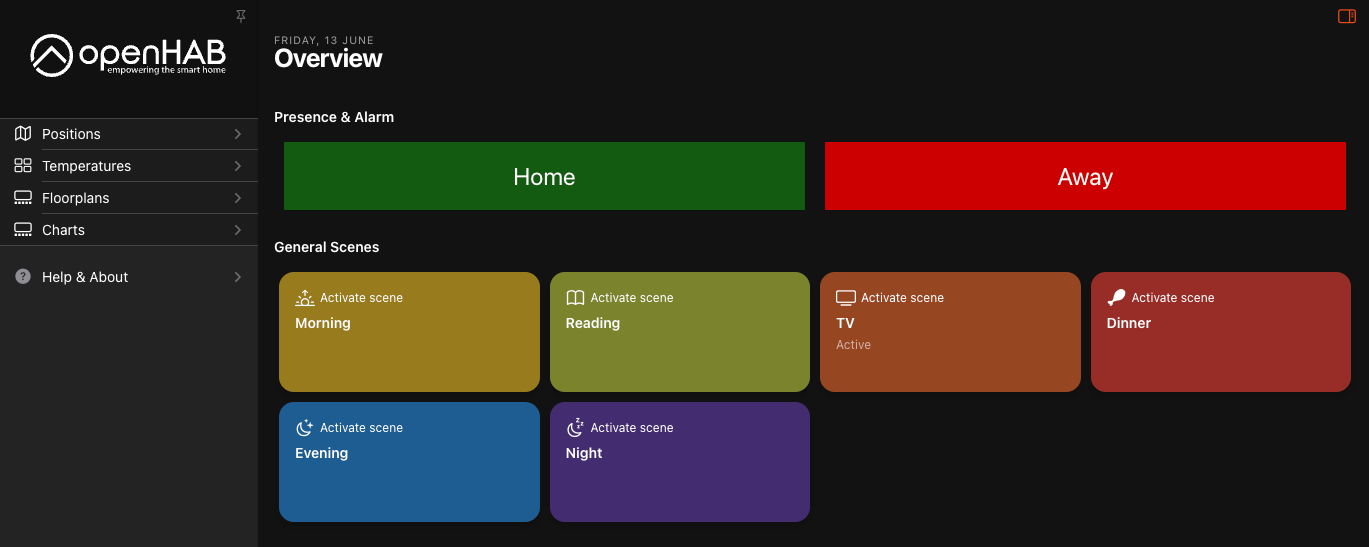 openHAB
empowering the smart home

Positions
Temperatures
Floorplans
Charts

Help & About

FRIDAY, 13 JUNE
Overview

Presence & Alarm

Home

Away

General Scenes

Activate scene
Morning

Activate scene
Reading

Activate scene
TV
Active

Activate scene
Dinner

Activate scene
Evening

Activate scene
Night